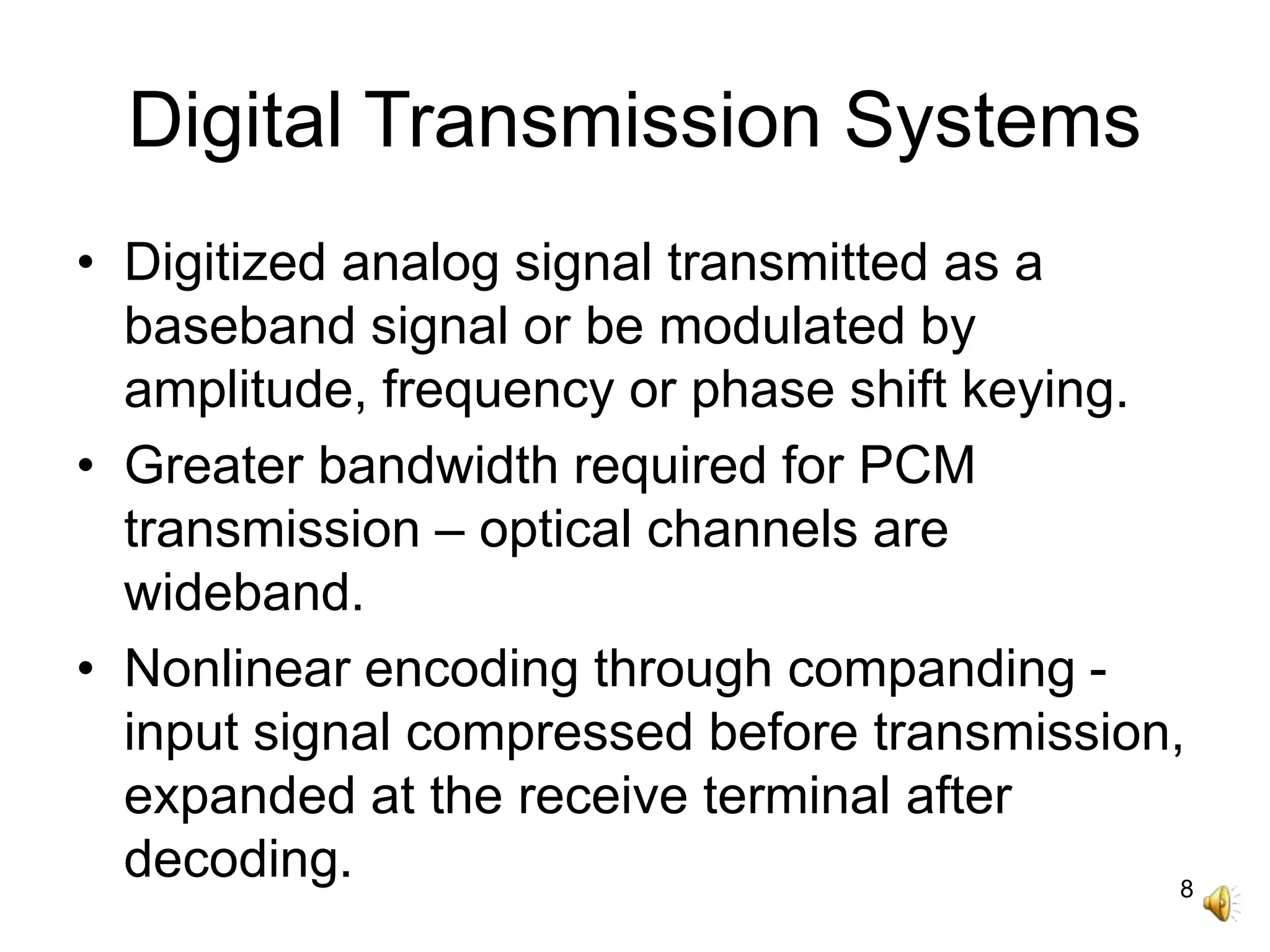 Digital Transmission Systems

• Digitized analog signal transmitted as a baseband signal or be modulated by amplitude, frequency or phase shift keying.

• Greater bandwidth required for PCM transmission – optical channels are wideband.

• Nonlinear encoding through companding - input signal compressed before transmission, expanded at the receive terminal after decoding.

8